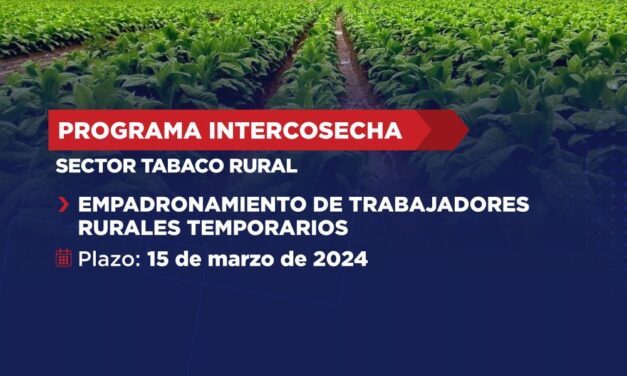 PROGRAMA INTERCOSECHA

SECTOR TABACO RURAL

EMPADRONAMIENTO DE TRABAJADORES RURALES TEMPORARIOS

Plazo: 15 de marzo de 2024